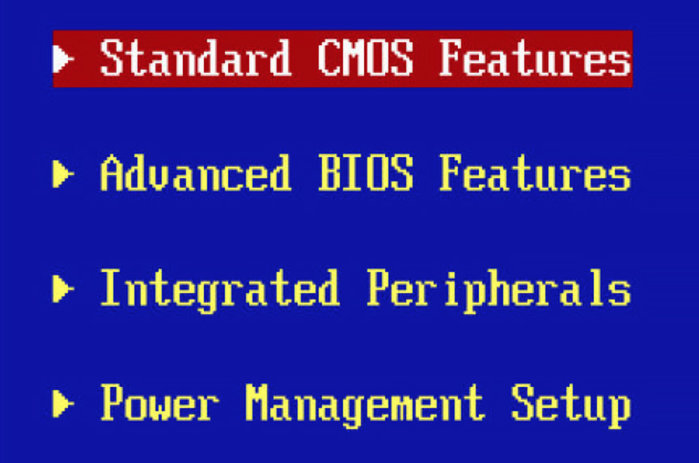 ▶ Standard CMOS Features

▶ Advanced BIOS Features

▶ Integrated Peripherals

▶ Power Management Setup